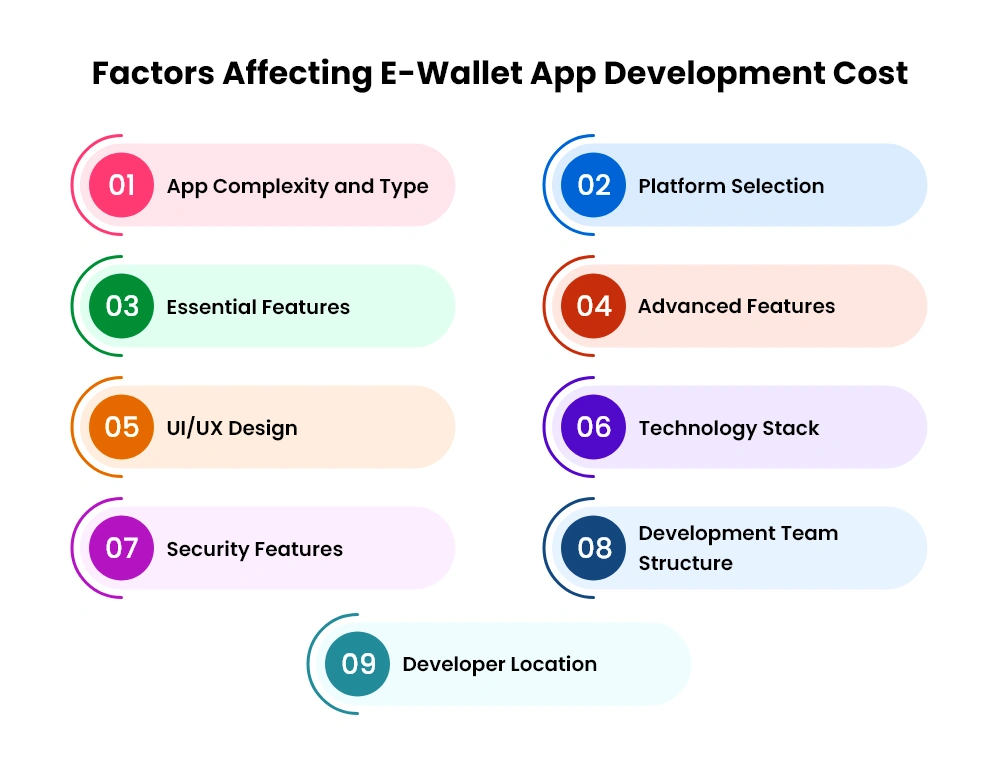 Factors Affecting E-Wallet App Development Cost

01 App Complexity and Type

02 Platform Selection

03 Essential Features

04 Advanced Features

05 UI/UX Design

06 Technology Stack

07 Security Features

08 Development Team Structure

09 Developer Location